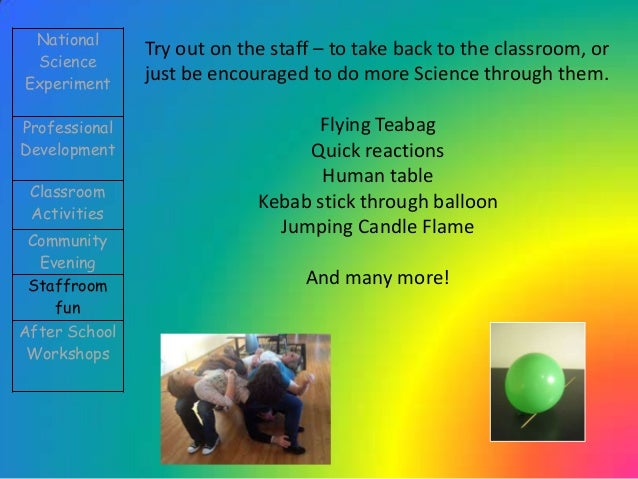 National Science Experiment

Professional Development

Classroom Activities

Community Evening

Staffroom fun

After School Workshops

Try out on the staff – to take back to the classroom, or just be encouraged to do more Science through them.

Flying Teabag
Quick reactions
Human table
Kebab stick through balloon
Jumping Candle Flame

And many more!